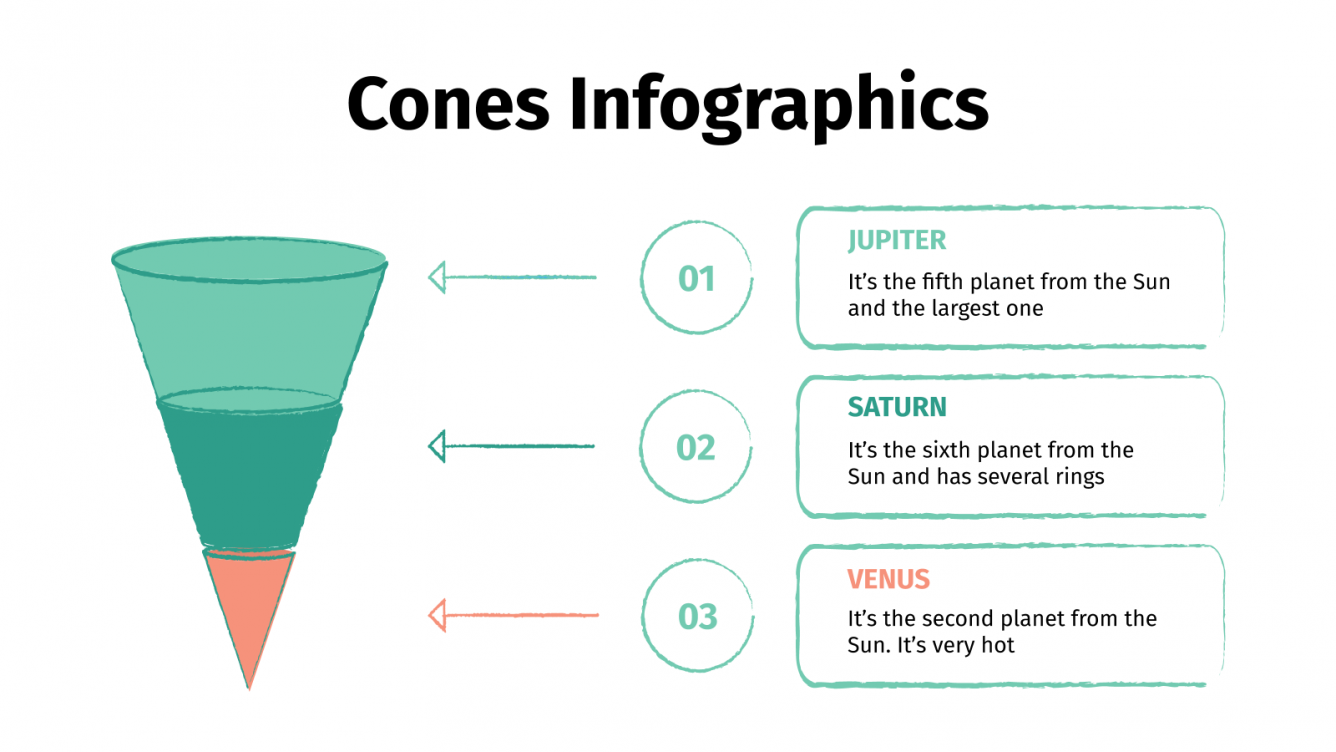 Cones Infographics

01

JUPITER

It's the fifth planet from the Sun and the largest one

02

SATURN

It's the sixth planet from the Sun and has several rings

03

VENUS

It's the second planet from the Sun. It's very hot